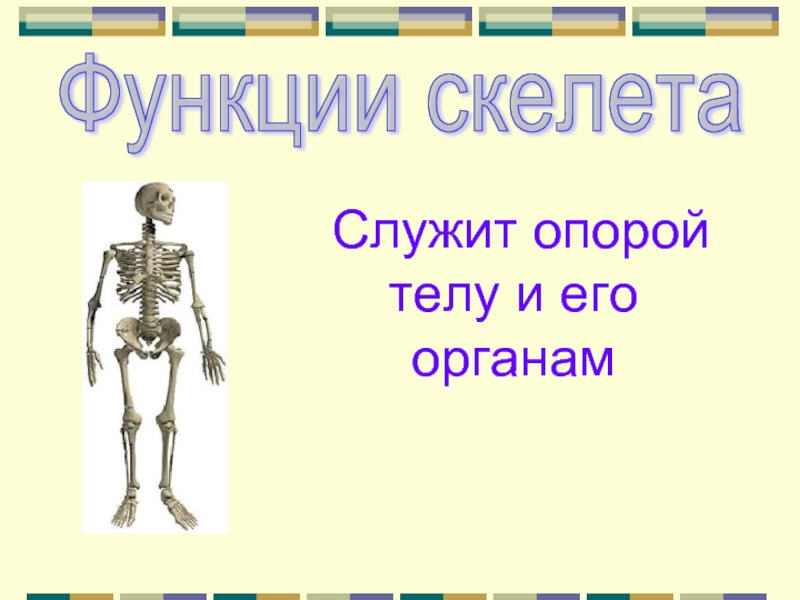 Функции скелета

Служит опорой телу и его органам